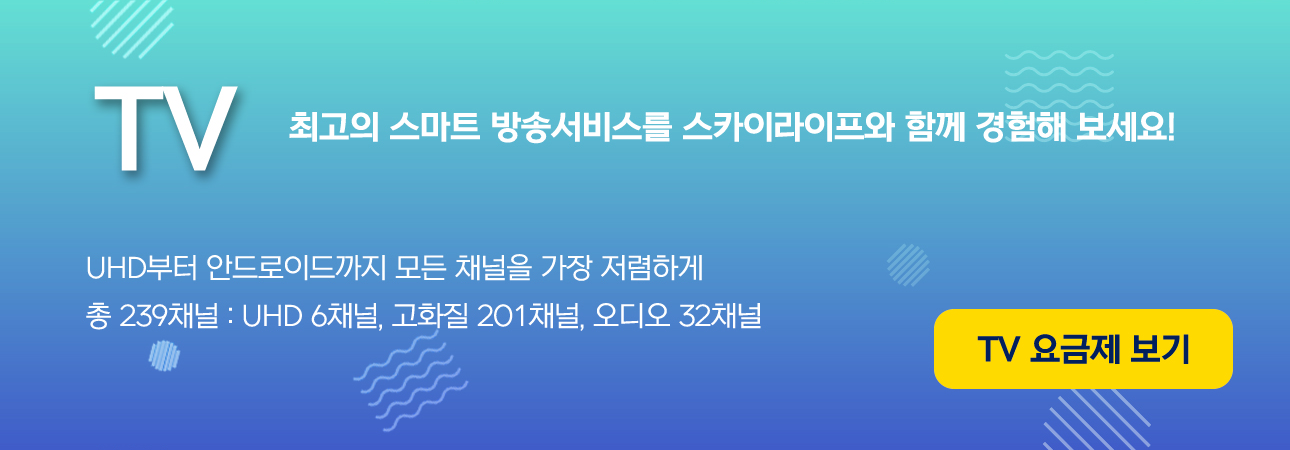 TV

최고의 스마트 방송서비스를 스카이라이프와 함께 경험해 보세요!

UHD부터 안드로이드까지 모든 채널을 가장 저렴하게
총 239채널 : UHD 6채널, 고화질 201채널, 오디오 32채널

TV 요금제 보기